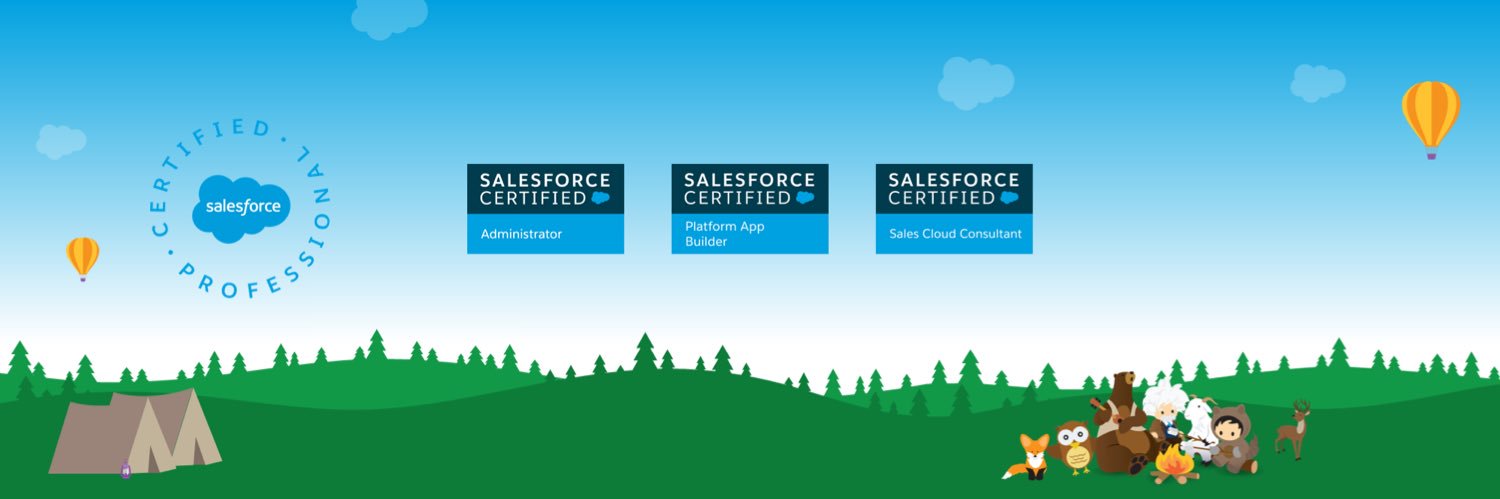 CERTIFIED · PROFESSIONAL ·

salesforce

SALESFORCE CERTIFIED

Administrator

SALESFORCE CERTIFIED

Platform App Builder

SALESFORCE CERTIFIED

Sales Cloud Consultant